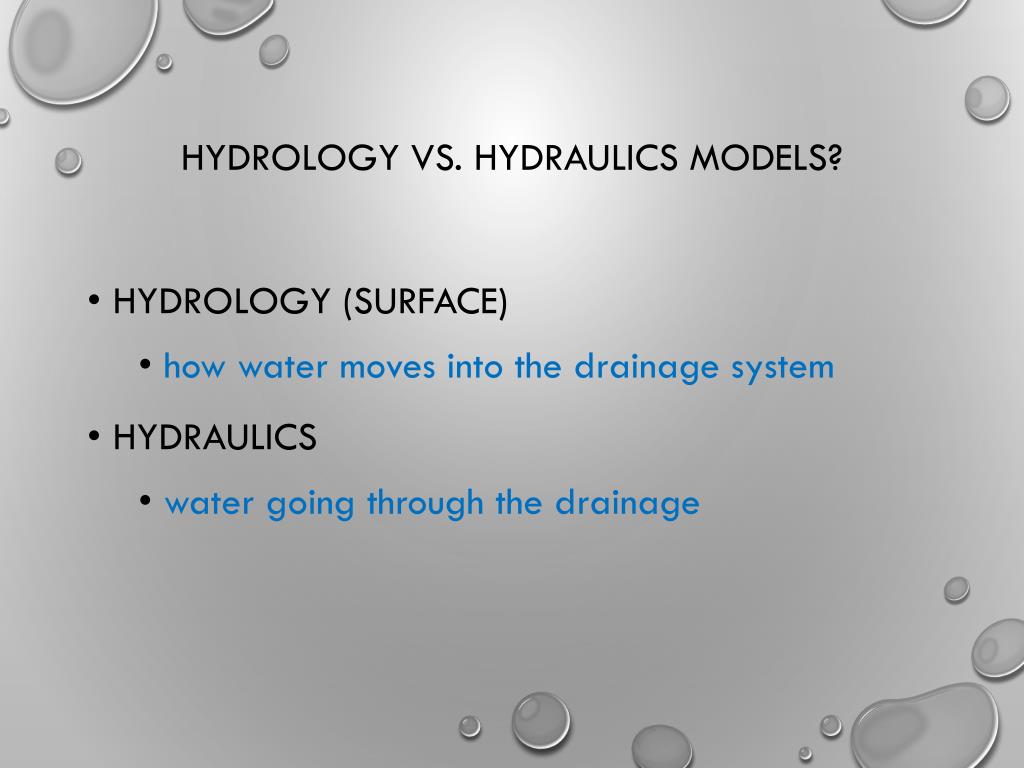 HYDROLOGY VS. HYDRAULICS MODELS?

• HYDROLOGY (SURFACE)
  • how water moves into the drainage system
• HYDRAULICS
  • water going through the drainage